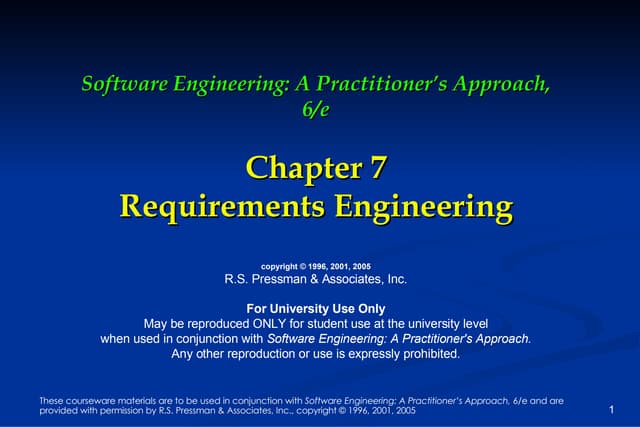 Software Engineering: A Practitioner's Approach, 6/e

Chapter 7
Requirements Engineering

copyright © 1996, 2001, 2005
R.S. Pressman & Associates, Inc.

For University Use Only
May be reproduced ONLY for student use at the university level when used in conjunction with Software Engineering: A Practitioner's Approach. Any other reproduction or use is expressly prohibited.

These courseware materials are to be used in conjunction with Software Engineering: A Practitioner's Approach, 6/e and are provided with permission by R.S. Pressman & Associates, Inc., copyright © 1996, 2001, 2005

1